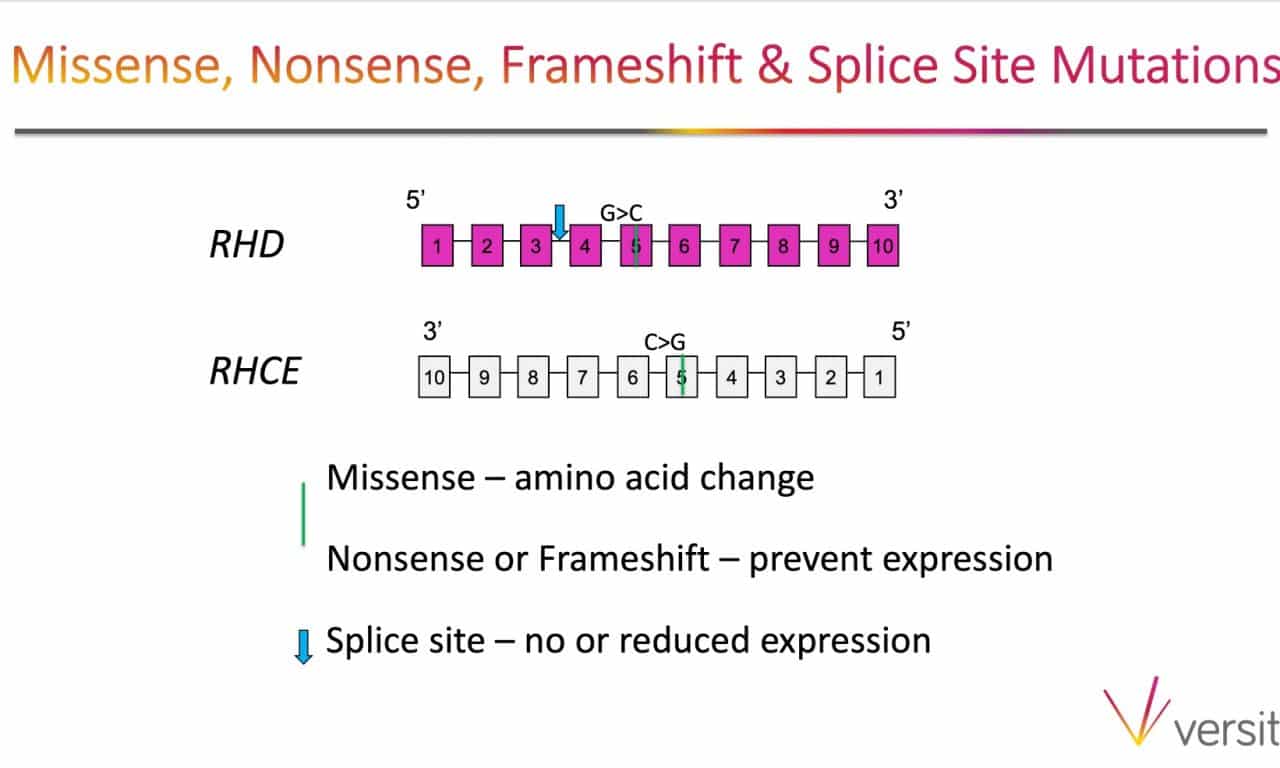 Missense, Nonsense, Frameshift & Splice Site Mutations

RHD

5'

G>C

3'

1 2 3 4 5 6 7 8 9 10

RHCE

3'

C>G

5'

10 9 8 7 6 5 4 3 2 1

Missense – amino acid change

Nonsense or Frameshift – prevent expression

Splice site – no or reduced expression

versit